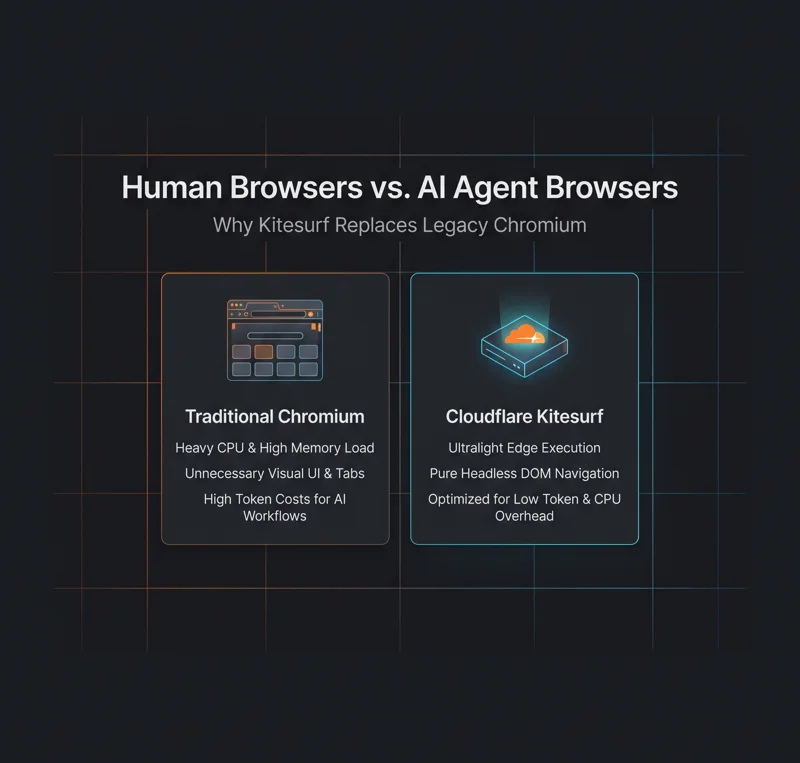 Human Browsers vs. AI Agent Browsers
Why Kitesurf Replaces Legacy Chromium

Traditional Chromium
Heavy CPU & High Memory Load
Unnecessary Visual UI & Tabs
High Token Costs for AI Workflows

Cloudflare Kitesurf
Ultralight Edge Execution
Pure Headless DOM Navigation
Optimized for Low Token & CPU Overhead